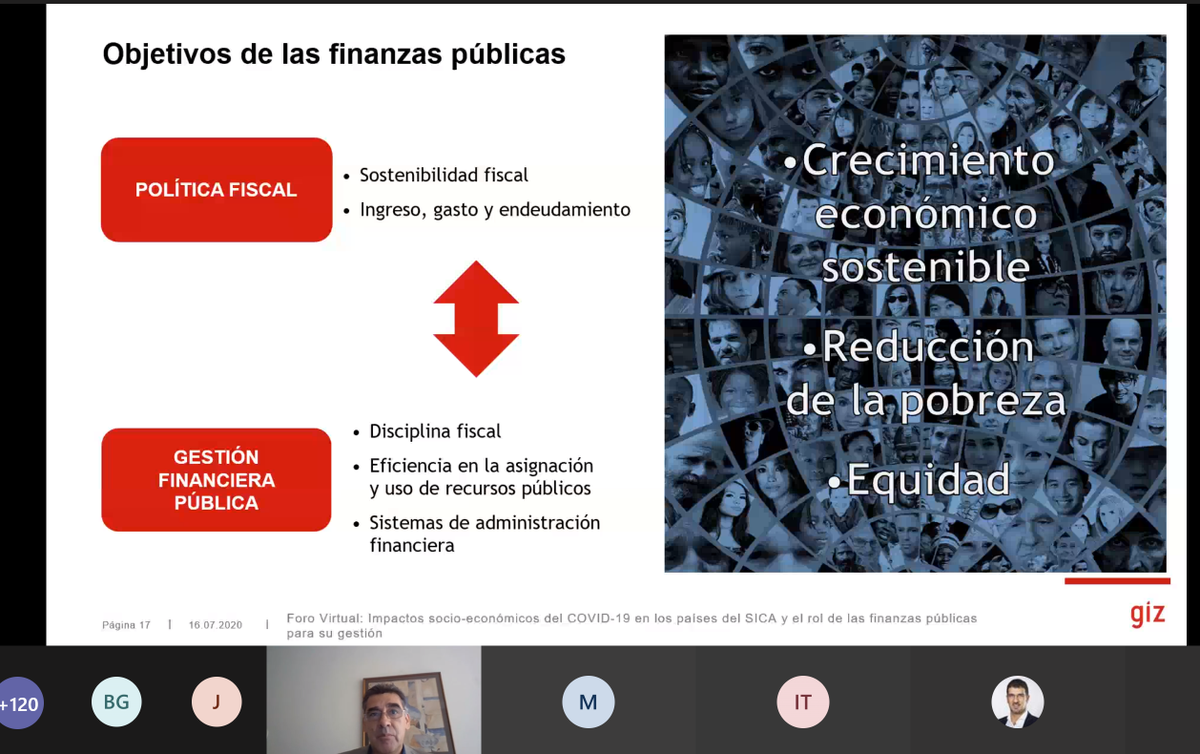 Objetivos de las finanzas públicas

POLÍTICA FISCAL

• Sostenibilidad fiscal
• Ingreso, gasto y endeudamiento

GESTIÓN FINANCIERA PÚBLICA

• Disciplina fiscal
• Eficiencia en la asignación y uso de recursos públicos
• Sistemas de administración financiera

•Crecimiento económico sostenible
•Reducción de la pobreza
•Equidad

Página 17 | 16.07.2020 | Foro Virtual: Impactos socio-económicos del COVID-19 en los países del SICA y el rol de las finanzas públicas para su gestión

giz

+120 BG J M IT